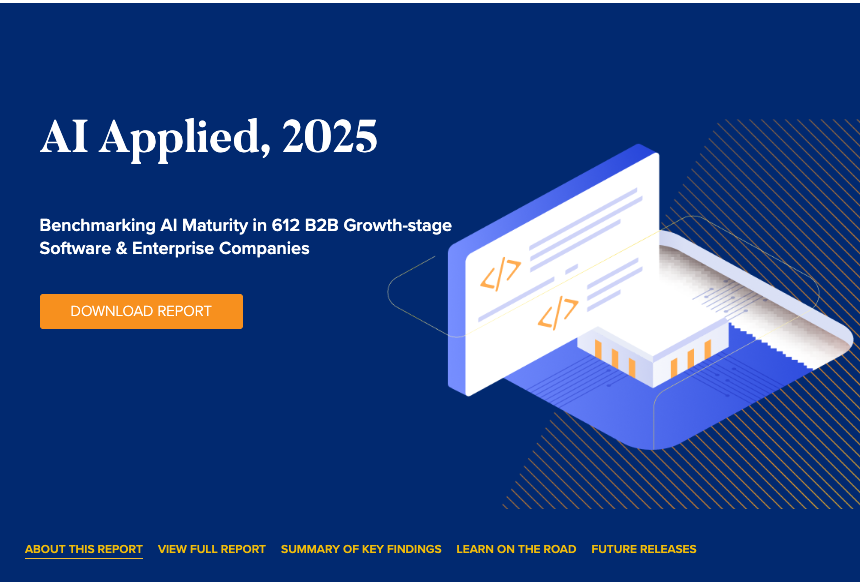 AI Applied, 2025

Benchmarking AI Maturity in 612 B2B Growth-stage Software & Enterprise Companies

DOWNLOAD REPORT

</>

</>

ABOUT THIS REPORT VIEW FULL REPORT SUMMARY OF KEY FINDINGS LEARN ON THE ROAD FUTURE RELEASES